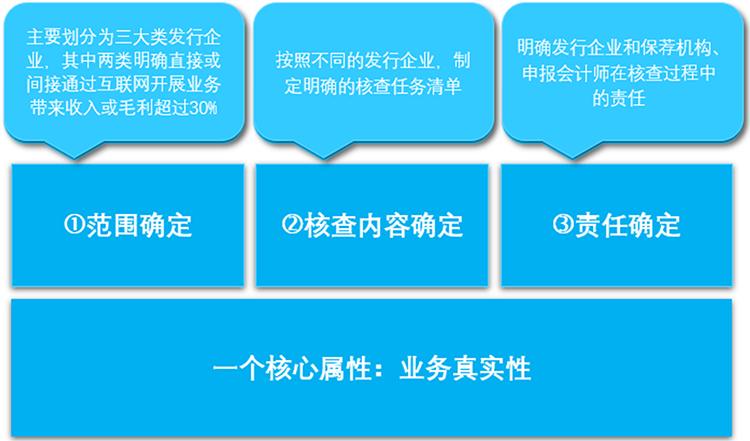 主要划分为三大类发行企业，其中两类明确直接或间接通过互联网开展业务带来收入或毛利超过30%

按照不同的发行企业，制定明确的核查任务清单

明确发行企业和保荐机构、申报会计师在核查过程中的责任

①范围确定

②核查内容确定

③责任确定

一个核心属性：业务真实性